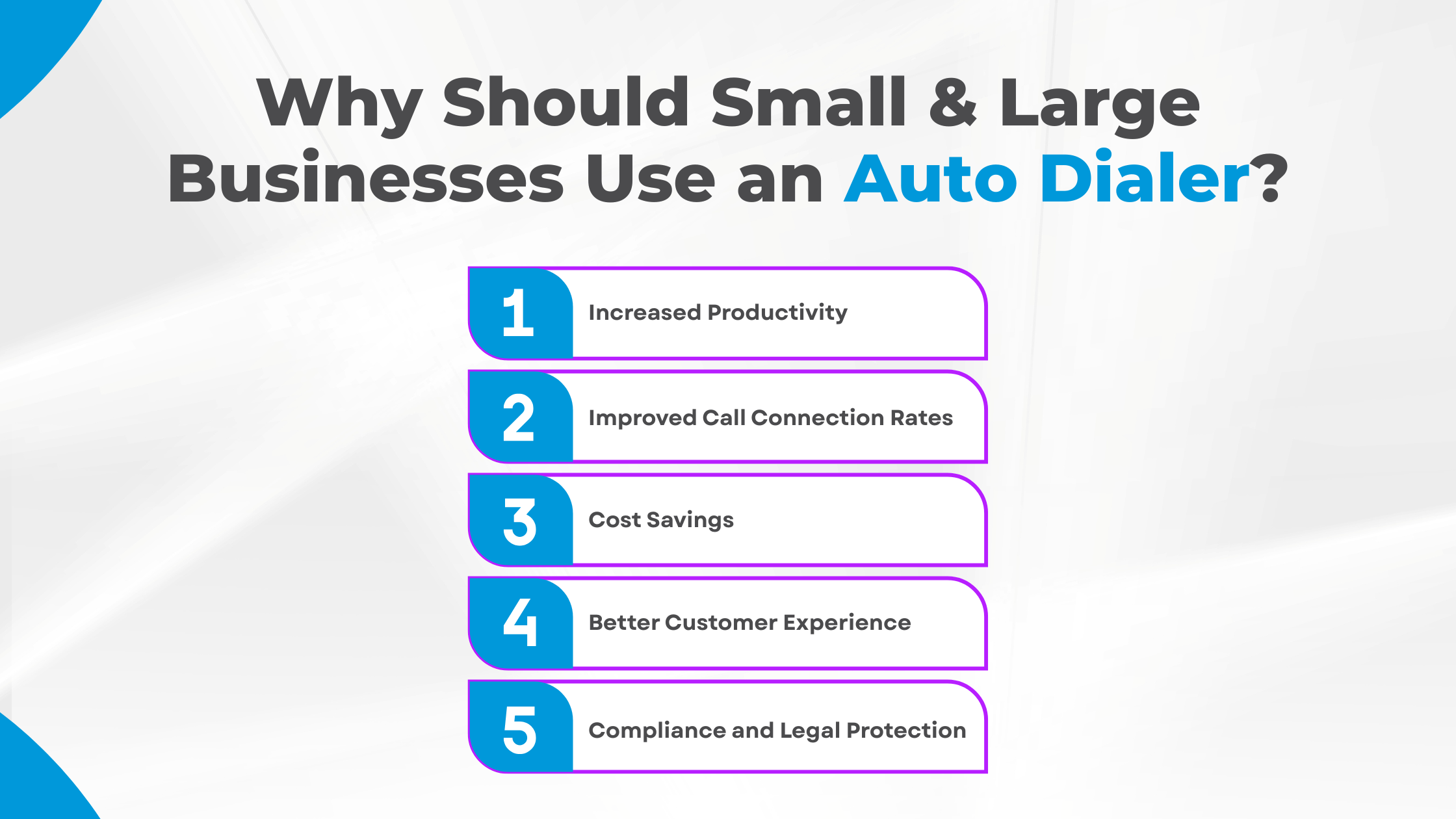 Why Should Small & Large Businesses Use an Auto Dialer?

1 Increased Productivity

2 Improved Call Connection Rates

3 Cost Savings

4 Better Customer Experience

5 Compliance and Legal Protection